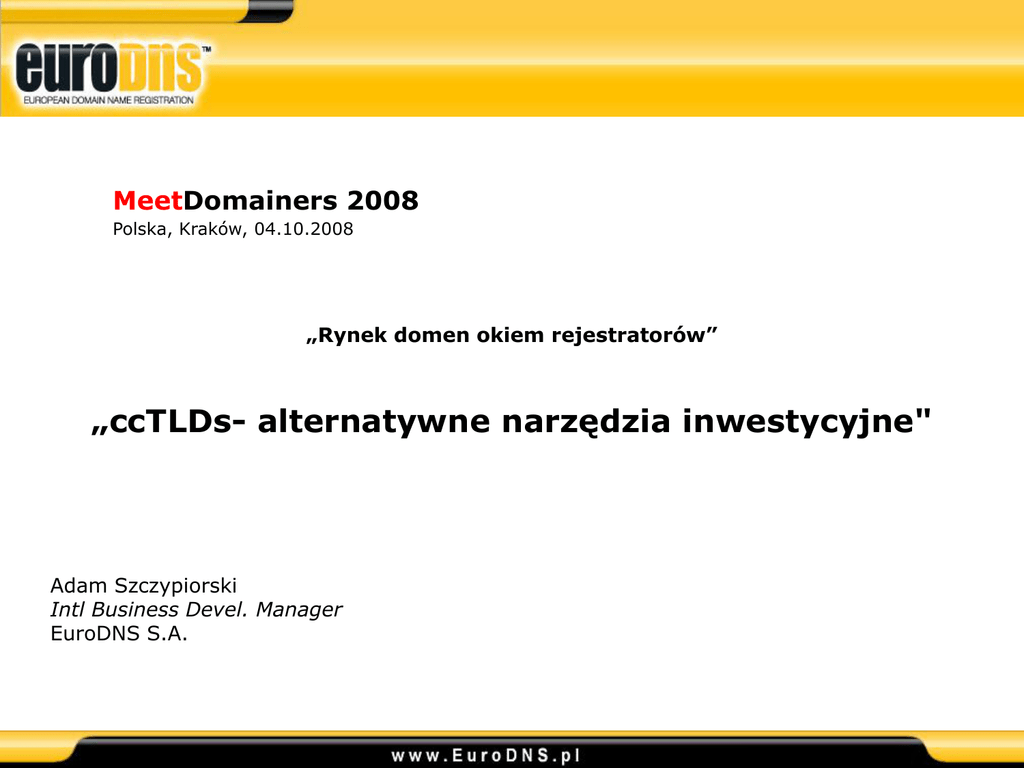 euroDNS™
EUROPEAN DOMAIN NAME REGISTRATION

MeetDomainers 2008
Polska, Kraków, 04.10.2008

„Rynek domen okiem rejestratorów”

„ccTLDs- alternatywne narzędzia inwestycyjne"

Adam Szczypiorski
Intl Business Devel. Manager
EuroDNS S.A.

www.EuroDNS.pl